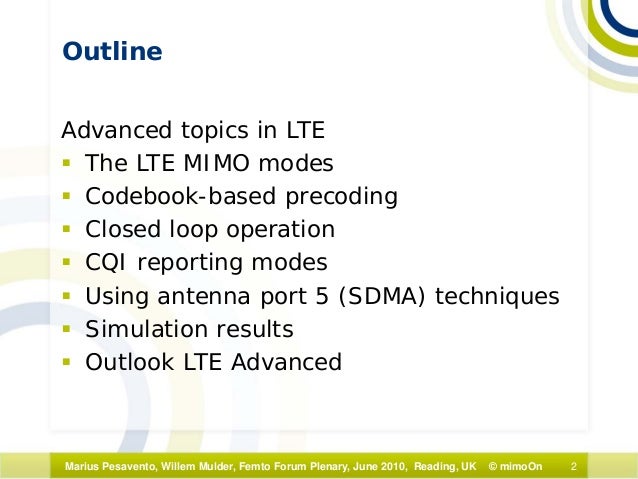 Outline

Advanced topics in LTE

- The LTE MIMO modes
- Codebook-based precoding
- Closed loop operation
- CQI reporting modes
- Using antenna port 5 (SDMA) techniques
- Simulation results
- Outlook LTE Advanced

Marius Pesavento, Willem Mulder, Femto Forum Plenary, June 2010, Reading, UK © mimoOn 2